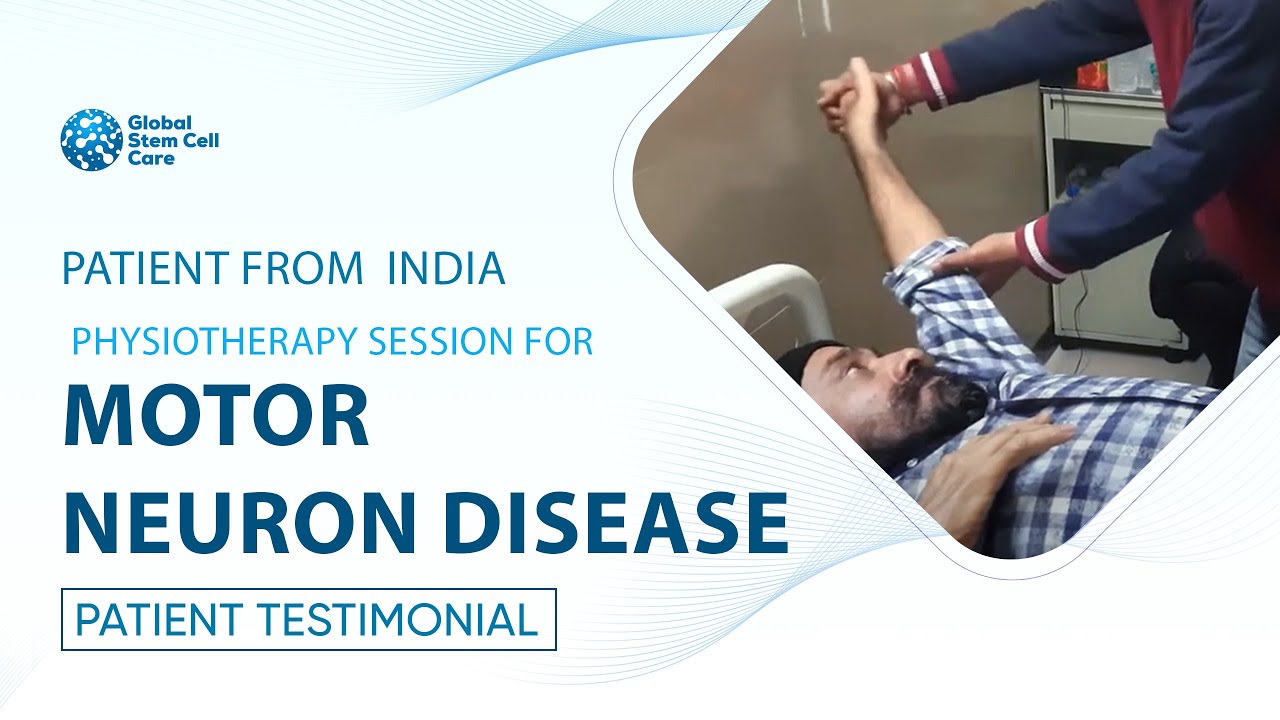 Global Stem Cell Care

PATIENT FROM INDIA

PHYSIOTHERAPY SESSION FOR

MOTOR NEURON DISEASE

PATIENT TESTIMONIAL